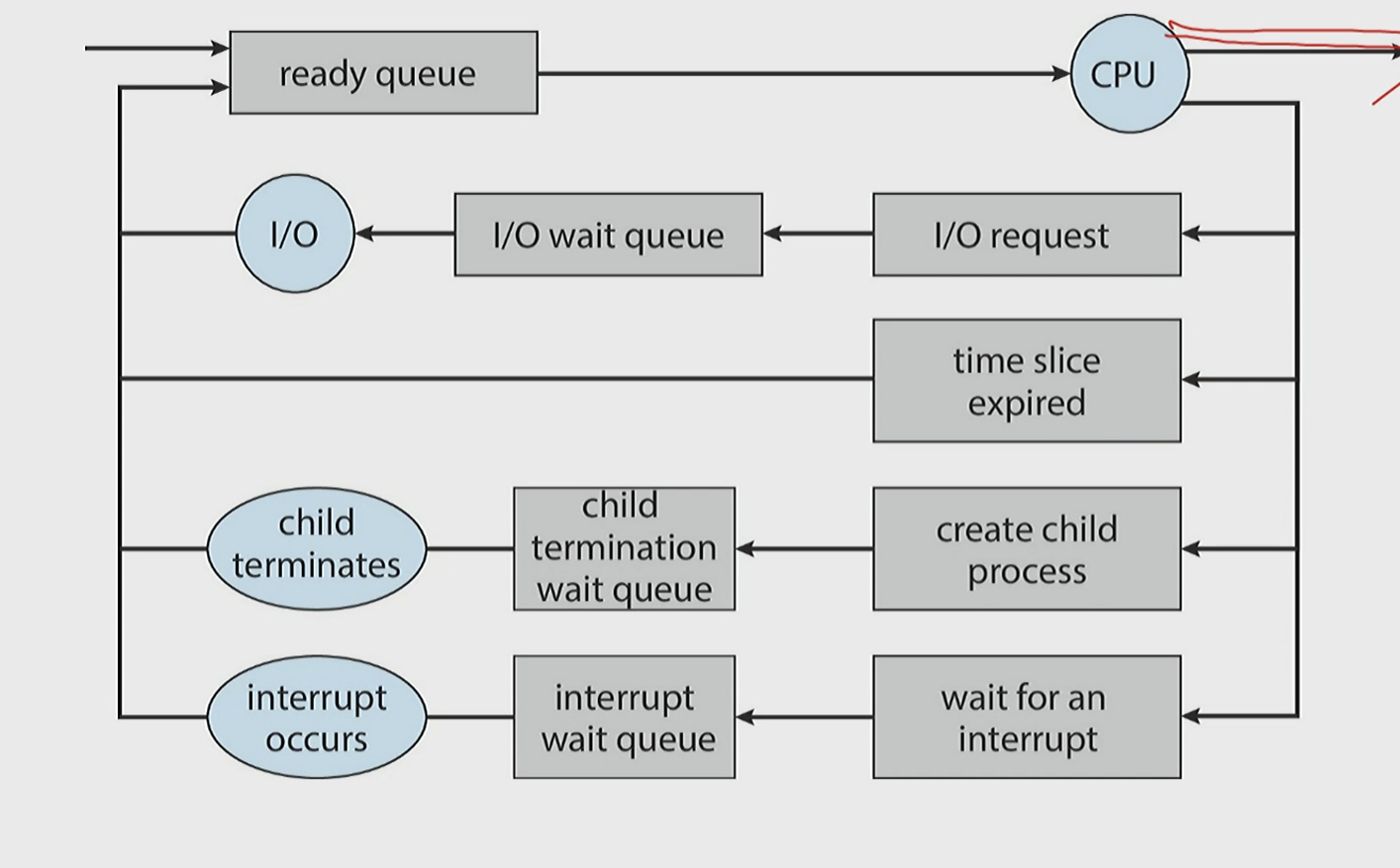 ready queue

CPU

I/O

I/O wait queue

I/O request

time slice expired

child terminates

child termination wait queue

create child process

interrupt occurs

interrupt wait queue

wait for an interrupt